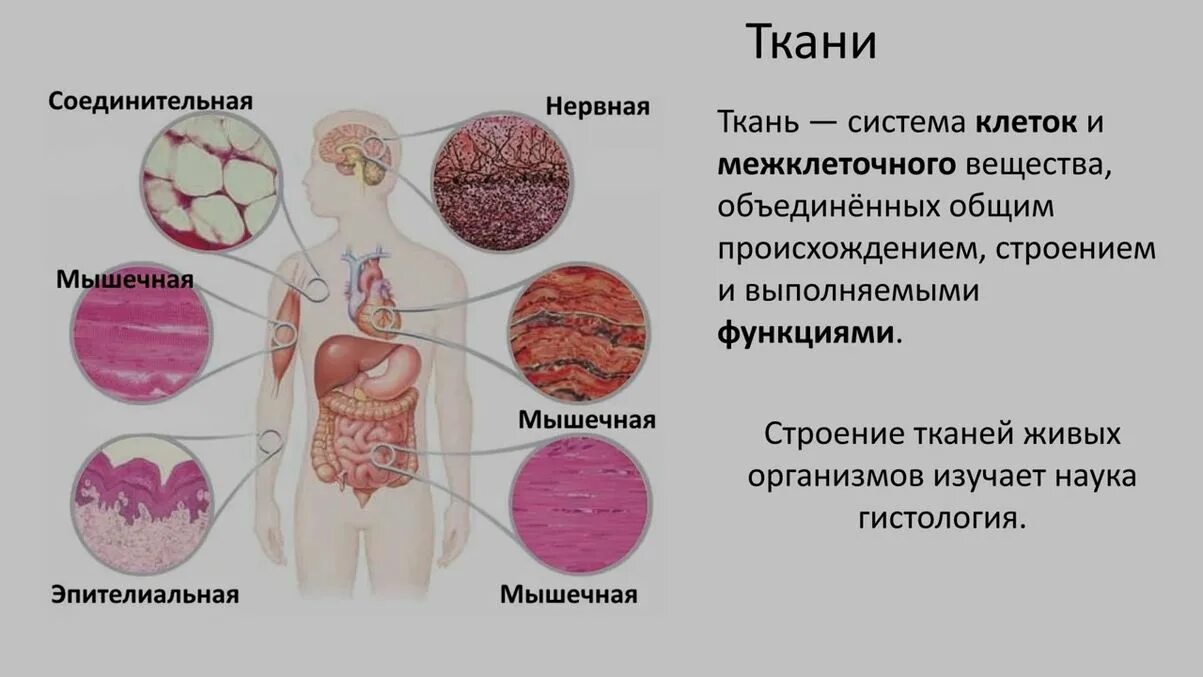 Ткани

Соединительная

Нервная

Мышечная

Мышечная

Эпителиальная

Мышечная

Ткань — система клеток и межклеточного вещества, объединённых общим происхождением, строением и выполняемыми функциями.

Строение тканей живых организмов изучает наука гистология.